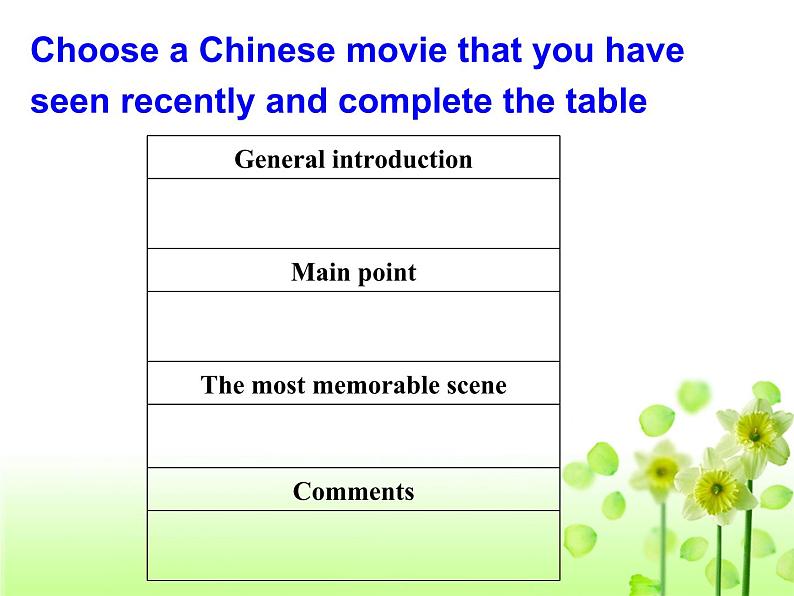 Choose a Chinese movie that you have seen recently and complete the table

| General introduction |
|---|
| |
| Main point |
| |
| The most memorable scene |
| |
| Comments |
| |